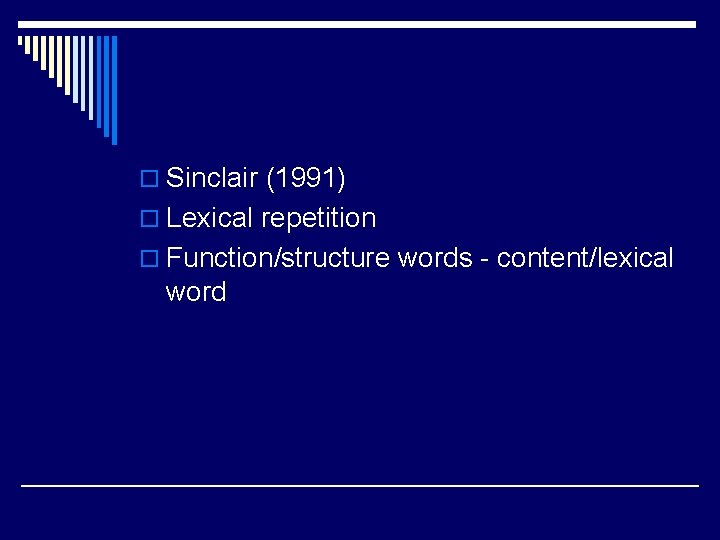 Sinclair (1991)
Lexical repetition
Function/structure words - content/lexical word